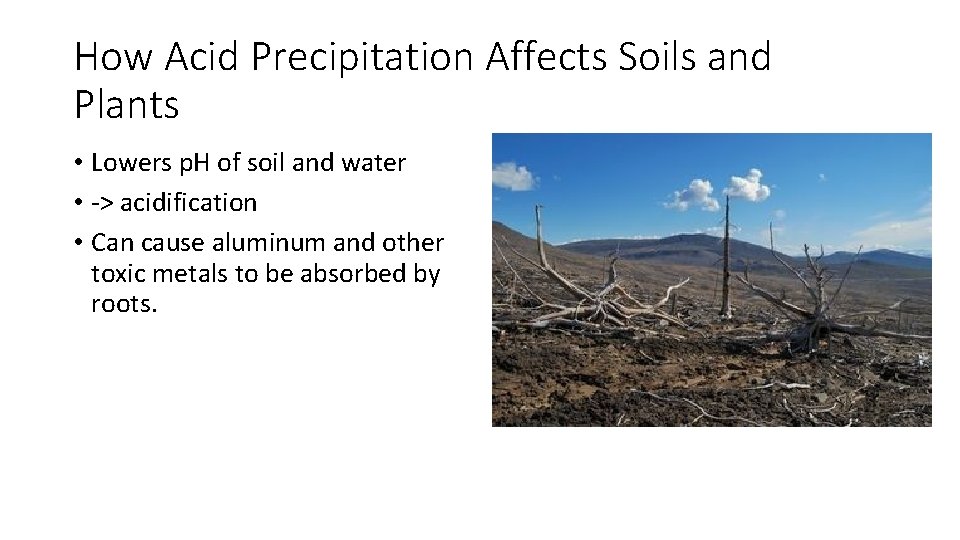 How Acid Precipitation Affects Soils and Plants

• Lowers pH of soil and water
• -> acidification
• Can cause aluminum and other toxic metals to be absorbed by roots.